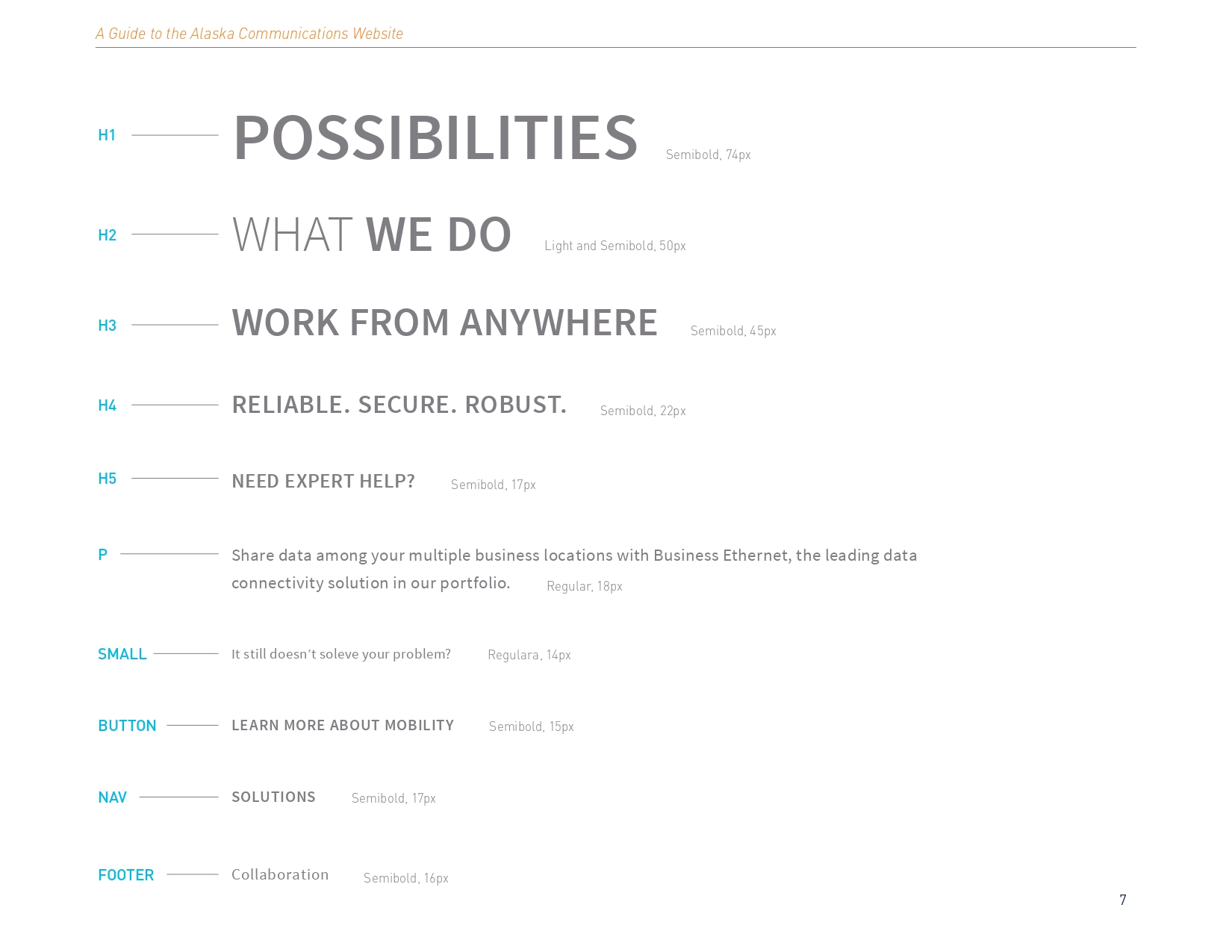 A Guide to the Alaska Communications Website

H1 POSSIBILITIES Semibold, 74px

H2 WHAT WE DO Light and Semibold, 50px

H3 WORK FROM ANYWHERE Semibold, 45px

H4 RELIABLE. SECURE. ROBUST. Semibold, 22px

H5 NEED EXPERT HELP? Semibold, 17px

P Share data among your multiple business locations with Business Ethernet, the leading data connectivity solution in our portfolio. Regular, 18px

SMALL It still doesn't soleve your problem? Regulara, 14px

BUTTON LEARN MORE ABOUT MOBILITY Semibold, 15px

NAV SOLUTIONS Semibold, 17px

FOOTER Collaboration Semibold, 16px

7